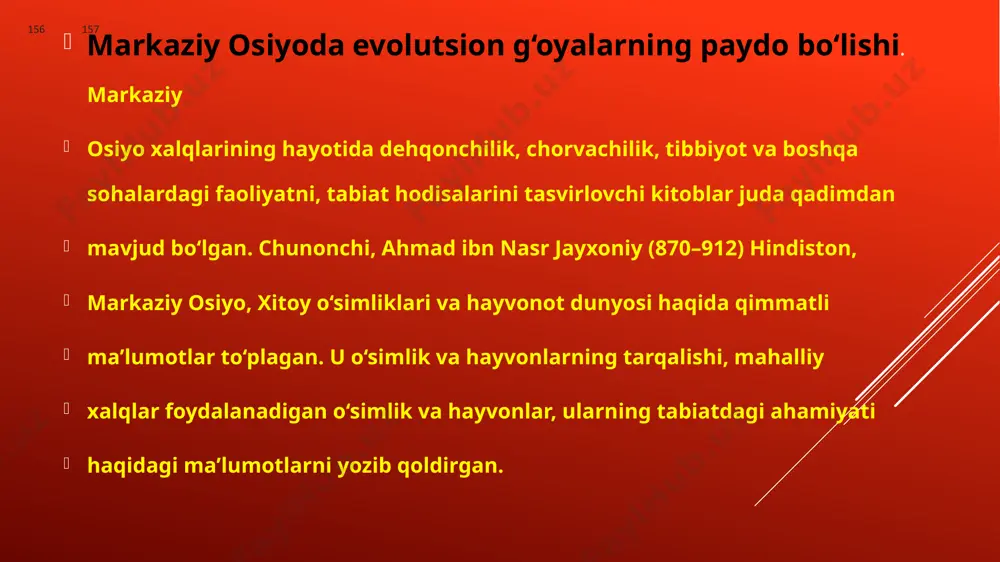 156 157

Markaziy Osiyoda evolutsion g‘oyalarning paydo bo‘lishi.

Markaziy

Osiyo xalqlarining hayotida dehqonchilik, chorvachilik, tibbiyot va boshqa sohalardagi faoliyatni, tabiat hodisalarini tasvirlovchi kitoblar juda qadimdan

mavjud bo‘lgan. Chunonchi, Ahmad ibn Nasr Jayxoniy (870–912) Hindiston,

Markaziy Osiyo, Xitoy o‘simliklari va hayvonot dunyosi haqida qimmatli

ma’lumotlar to‘plagan. U o‘simlik va hayvonlarning tarqalishi, mahalliy

xalqlar foydalanadigan o‘simlik va hayvonlar, ularning tabiatdagi ahamiyati

haqidagi ma’lumotlarni yozib qoldirgan.